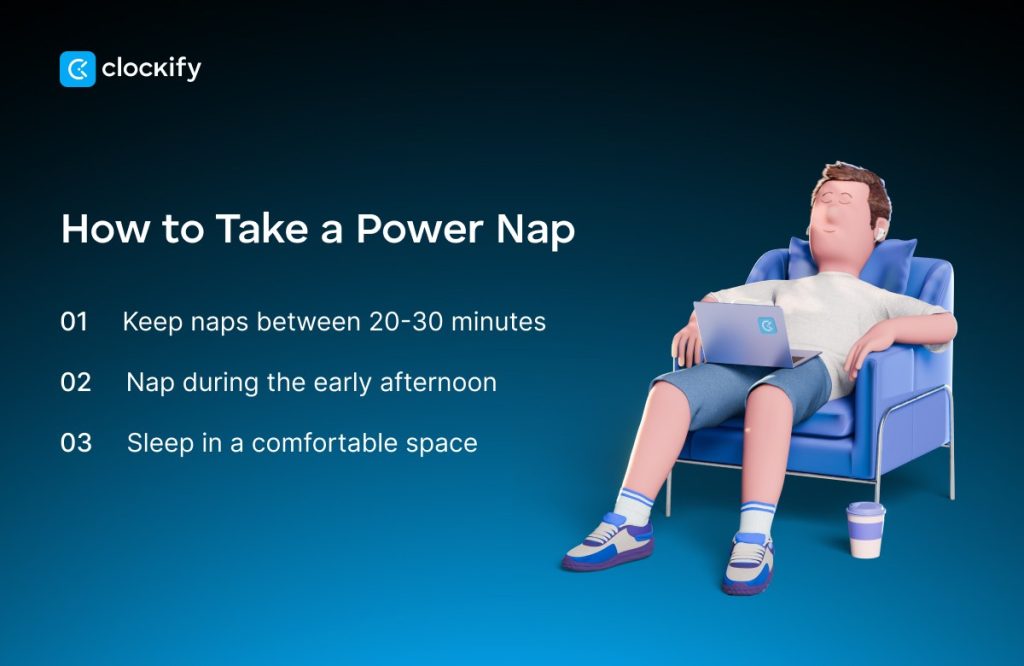 clockify

How to Take a Power Nap

01 Keep naps between 20-30 minutes

02 Nap during the early afternoon

03 Sleep in a comfortable space